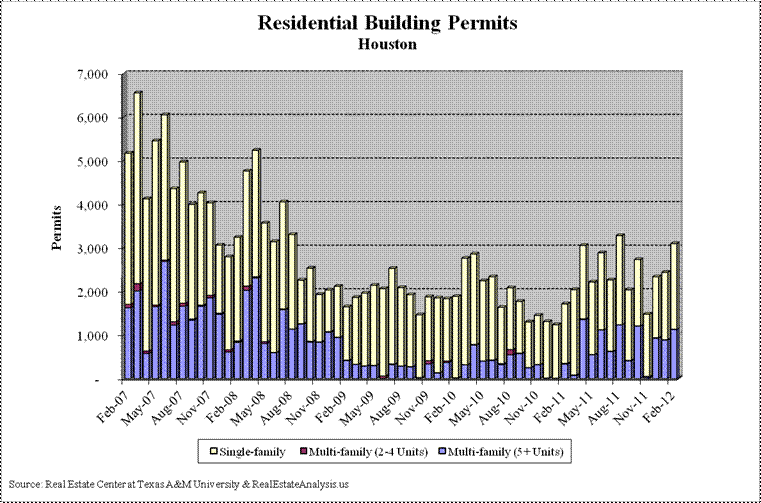 Residential Building Permits
Houston

Permits

7,000
6,000
5,000
4,000
3,000
2,000
1,000
-

Feb-07
May-07
Aug-07
Nov-07
Feb-08
May-08
Aug-08
Nov-08
Feb-09
May-09
Aug-09
Nov-09
Feb-10
May-10
Aug-10
Nov-10
Feb-11
May-11
Aug-11
Nov-11
Feb-12

Single-family
Multi-family (2-4 Units)
Multi-family (5+ Units)

Source: Real Estate Center at Texas A&M University & RealEstateAnalysis.us